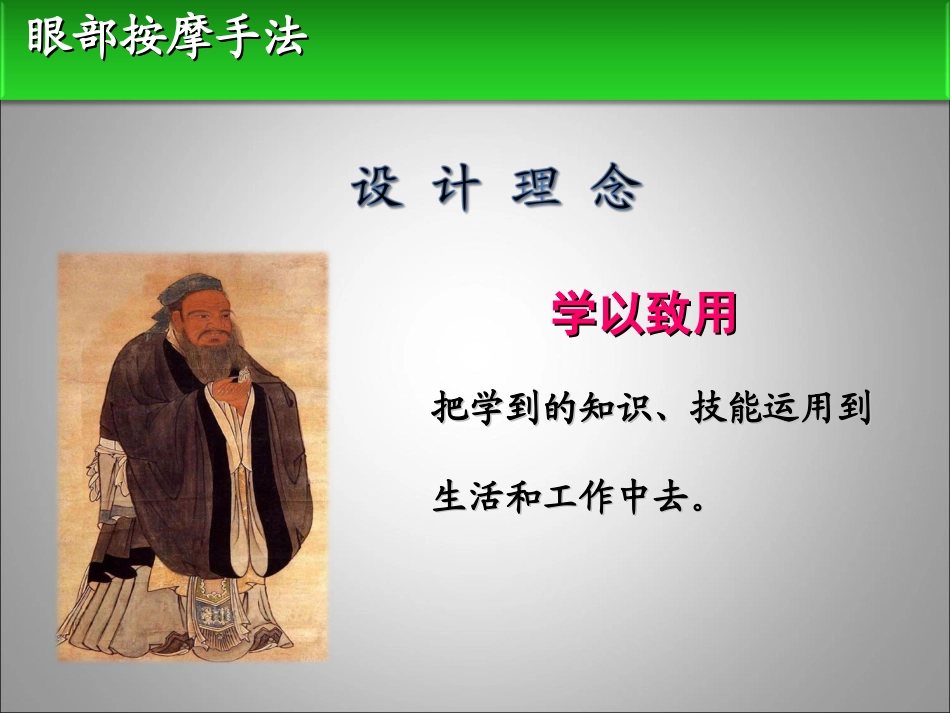 眼部按摩手法

设 计 理 念

学以致用

把学到的知识、技能运用到生活和工作中去。